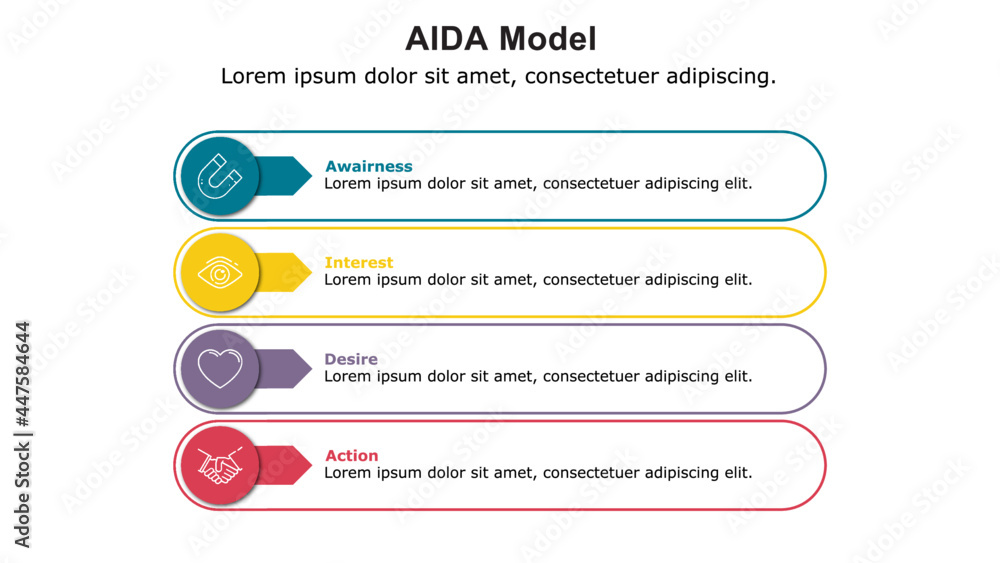 AIDA Model

Lorem ipsum dolor sit amet, consectetuer adipiscing.

Awairness
Lorem ipsum dolor sit amet, consectetuer adipiscing elit.

Interest
Lorem ipsum dolor sit amet, consectetuer adipiscing elit.

Desire
Lorem ipsum dolor sit amet, consectetuer adipiscing elit.

Action
Lorem ipsum dolor sit amet, consectetuer adipiscing elit.

Adobe Stock | #447584644